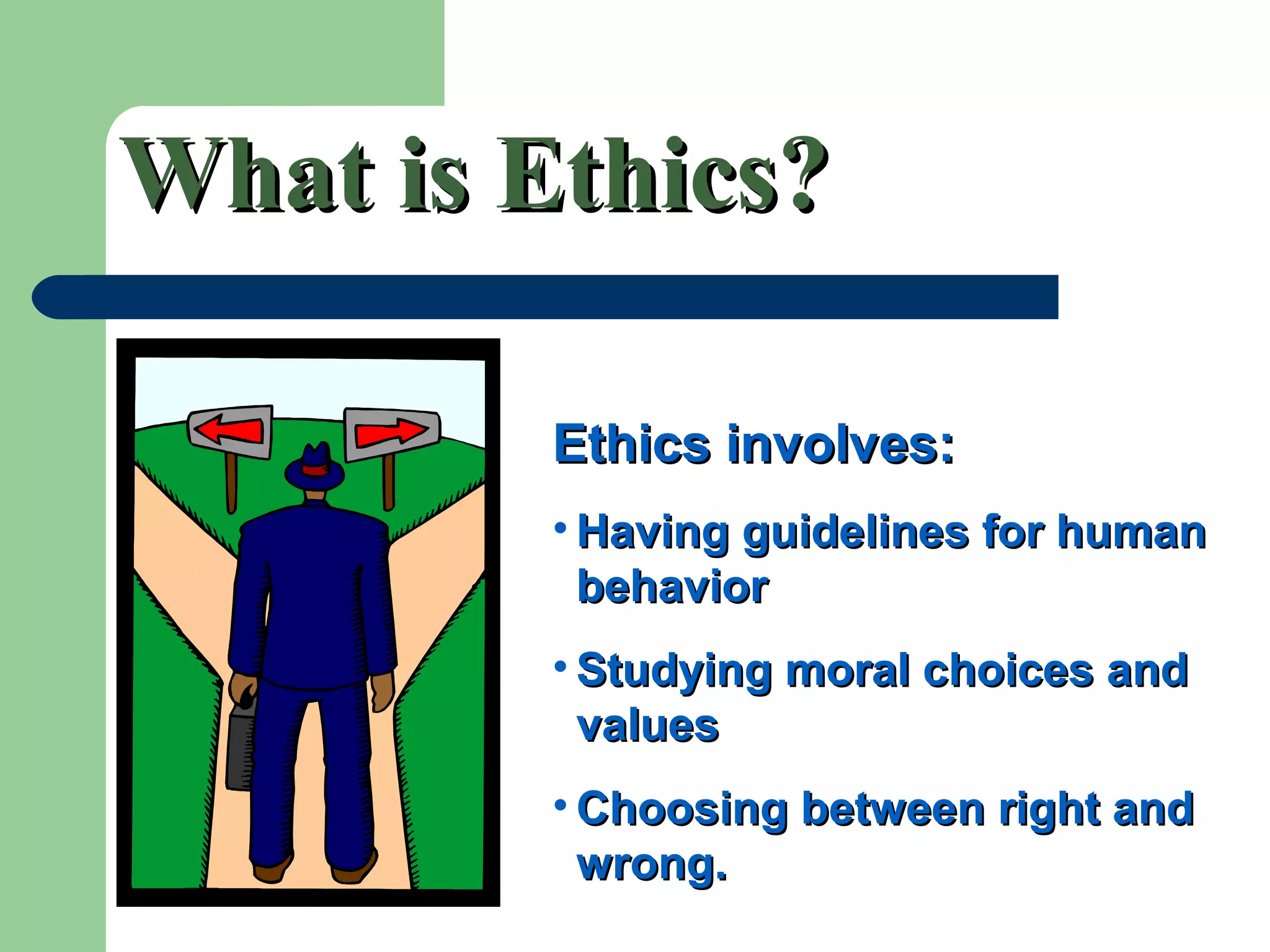 What is Ethics?

Ethics involves:

• Having guidelines for human behavior

• Studying moral choices and values

• Choosing between right and wrong.